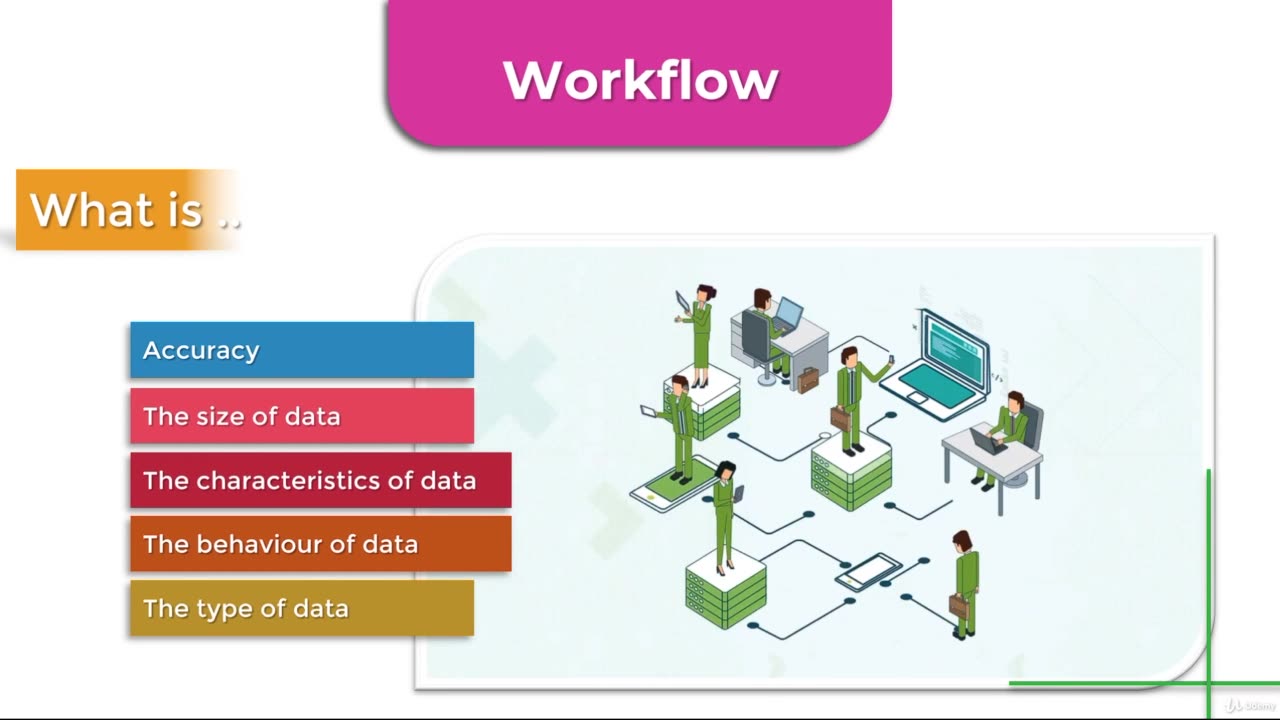 Workflow

What is ..

Accuracy

The size of data

The characteristics of data

The behaviour of data

The type of data

Udemy